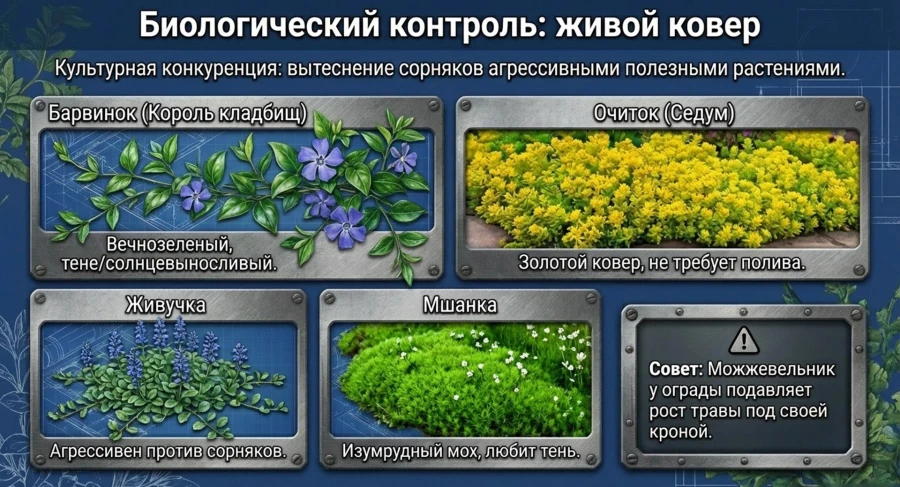 Биологический контроль: живой ковер

Культурная конкуренция: вытеснение сорняков агрессивными полезными растениями.

Барвинок (Король кладбищ)

Вечнозеленый, тене/солнцевыносливый.

Очиток (Седум)

Золотой ковер, не требует полива.

Живучка

Агрессивен против сорняков.

Мшанка

Изумрудный мох, любит тень.

Совет: Можжевельник у ограды подавляет рост травы под своей кроной.